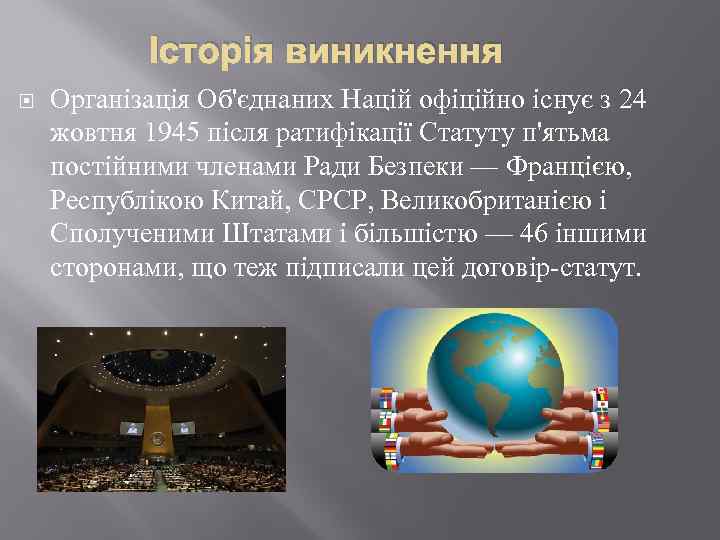 Історія виникнення

Організація Об'єднаних Націй офіційно існує з 24 жовтня 1945 після ратифікації Статуту п'ятьма постійними членами Ради Безпеки — Францією, Республікою Китай, СРСР, Великобританією і Сполученими Штатами і більшістю — 46 іншими сторонами, що теж підписали цей договір-статут.